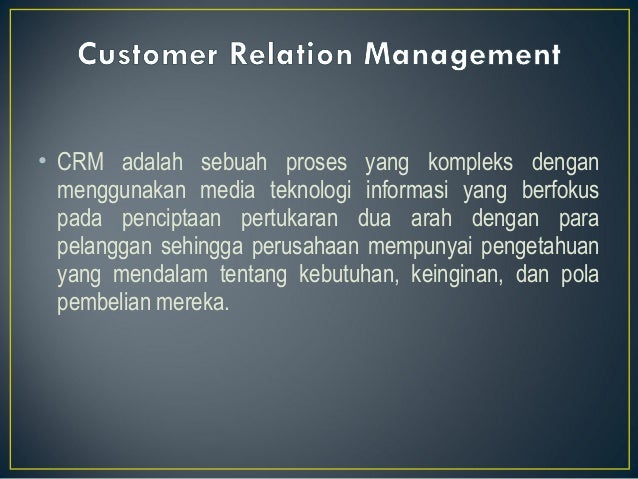 Customer Relation Management

• CRM adalah sebuah proses yang kompleks dengan menggunakan media teknologi informasi yang berfokus pada penciptaan pertukaran dua arah dengan para pelanggan sehingga perusahaan mempunyai pengetahuan yang mendalam tentang kebutuhan, keinginan, dan pola pembelian mereka.